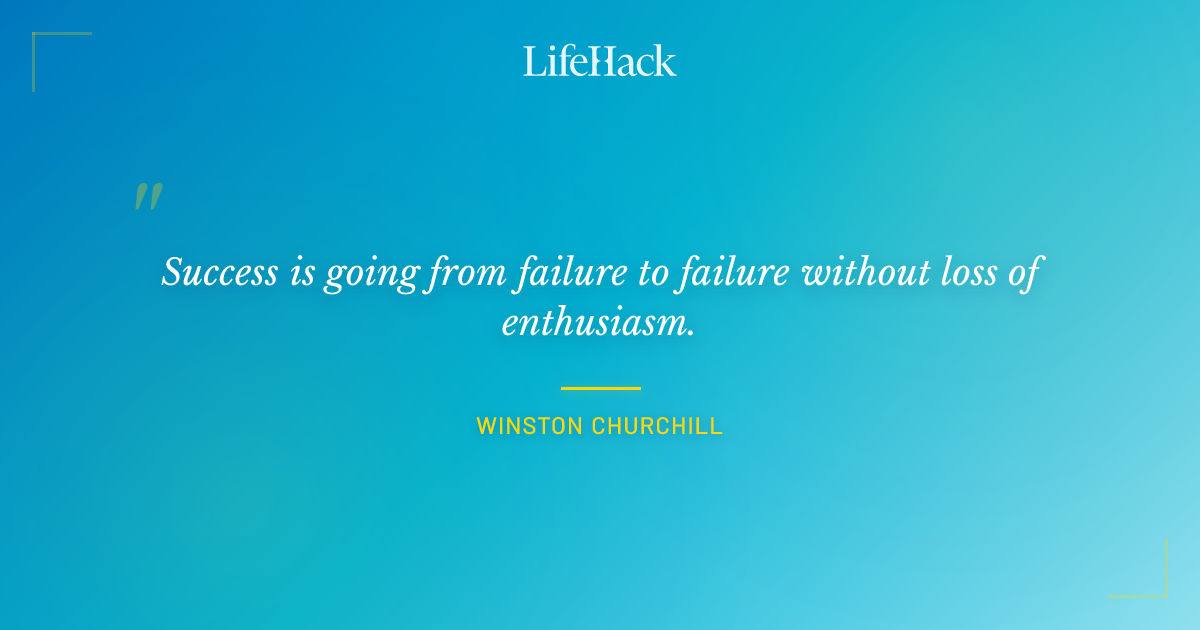 LifeHack

"

Success is going from failure to failure without loss of enthusiasm.

WINSTON CHURCHILL